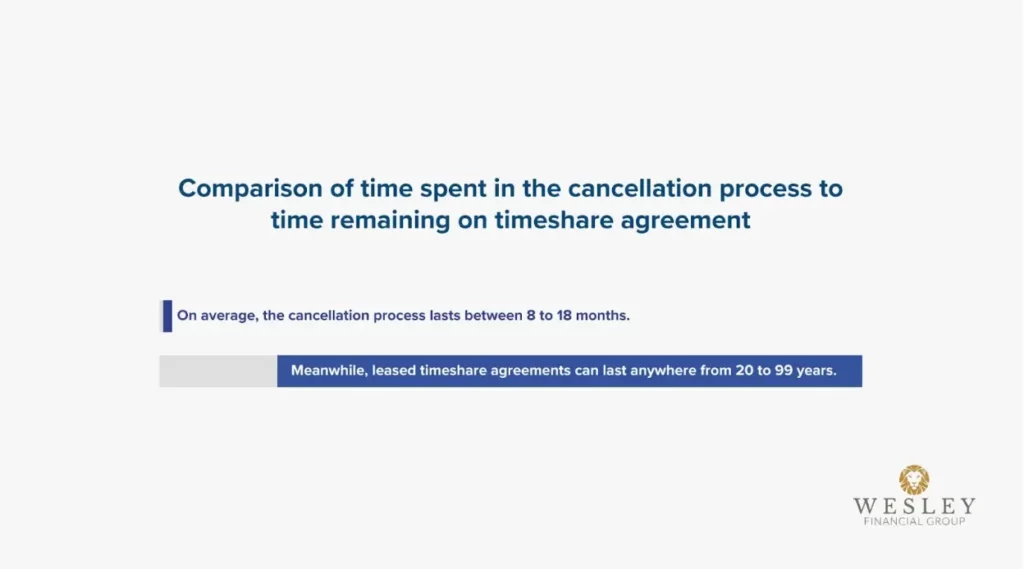 Comparison of time spent in the cancellation process to time remaining on timeshare agreement

On average, the cancellation process lasts between 8 to 18 months.

Meanwhile, leased timeshare agreements can last anywhere from 20 to 99 years.

WESLEY
FINANCIAL GROUP